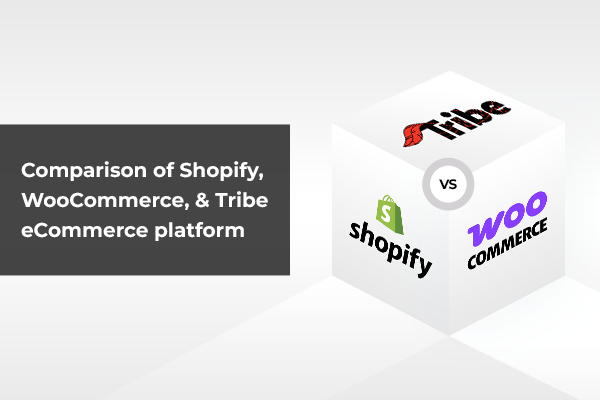 Comparison of Shopify, WooCommerce, & Tribe eCommerce platform

Tribe

VS

shopify

WOO COMMERCE